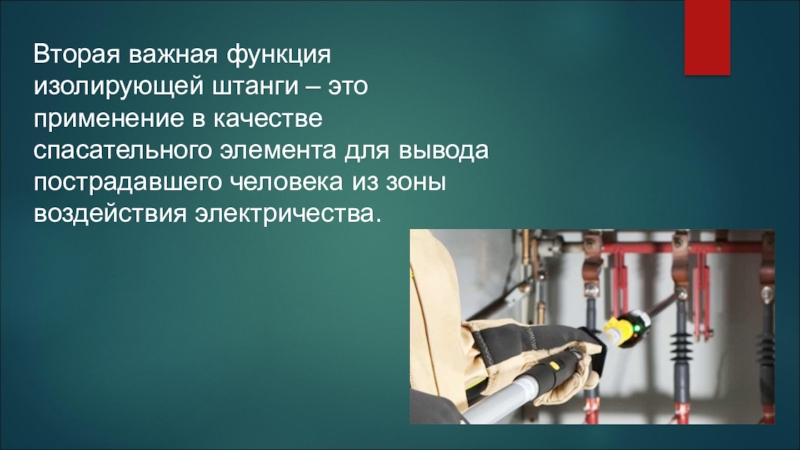 Вторая важная функция изолирующей штанги – это применение в качестве спасательного элемента для вывода пострадавшего человека из зоны воздействия электричества.